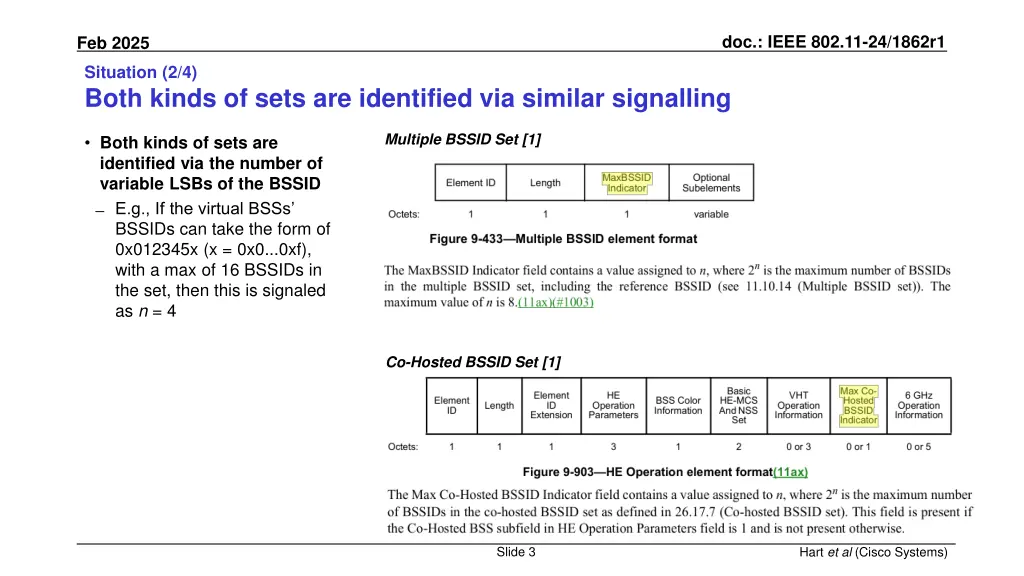 Feb 2025

doc.: IEEE 802.11-24/1862r1

Situation (2/4)

Both kinds of sets are identified via similar signalling

• Both kinds of sets are identified via the number of variable LSBs of the BSSID

– E.g., If the virtual BSSs' BSSIDs can take the form of 0x012345x (x = 0x0...0xf), with a max of 16 BSSIDs in the set, then this is signaled as $n = 4$

Multiple BSSID Set [1]

| | Element ID | Length | MaxBSSID Indicator | Optional Subelements |
|---|---|---|---|---|
| Octets: | 1 | 1 | 1 | variable |

Figure 9-433—Multiple BSSID element format

The MaxBSSID Indicator field contains a value assigned to $n$, where $2^n$ is the maximum number of BSSIDs in the multiple BSSID set, including the reference BSSID (see 11.10.14 (Multiple BSSID set)). The maximum value of $n$ is 8.(11ax)(#1003)

Co-Hosted BSSID Set [1]

| | Element ID | Length | Element ID Extension | HE Operation Parameters | BSS Color Information | Basic HE-MCS And NSS Set | VHT Operation Information | Max Co-Hosted BSSID Indicator | 6 GHz Operation Information |
|---|---|---|---|---|---|---|---|---|---|
| Octets: | 1 | 1 | 1 | 3 | 1 | 2 | 0 or 3 | 0 or 1 | 0 or 5 |

Figure 9-903—HE Operation element format(11ax)

The Max Co-Hosted BSSID Indicator field contains a value assigned to $n$, where $2^n$ is the maximum number of BSSIDs in the co-hosted BSSID set as defined in 26.17.7 (Co-hosted BSSID set). This field is present if the Co-Hosted BSS subfield in HE Operation Parameters field is 1 and is not present otherwise.

Slide 3

Hart et al (Cisco Systems)